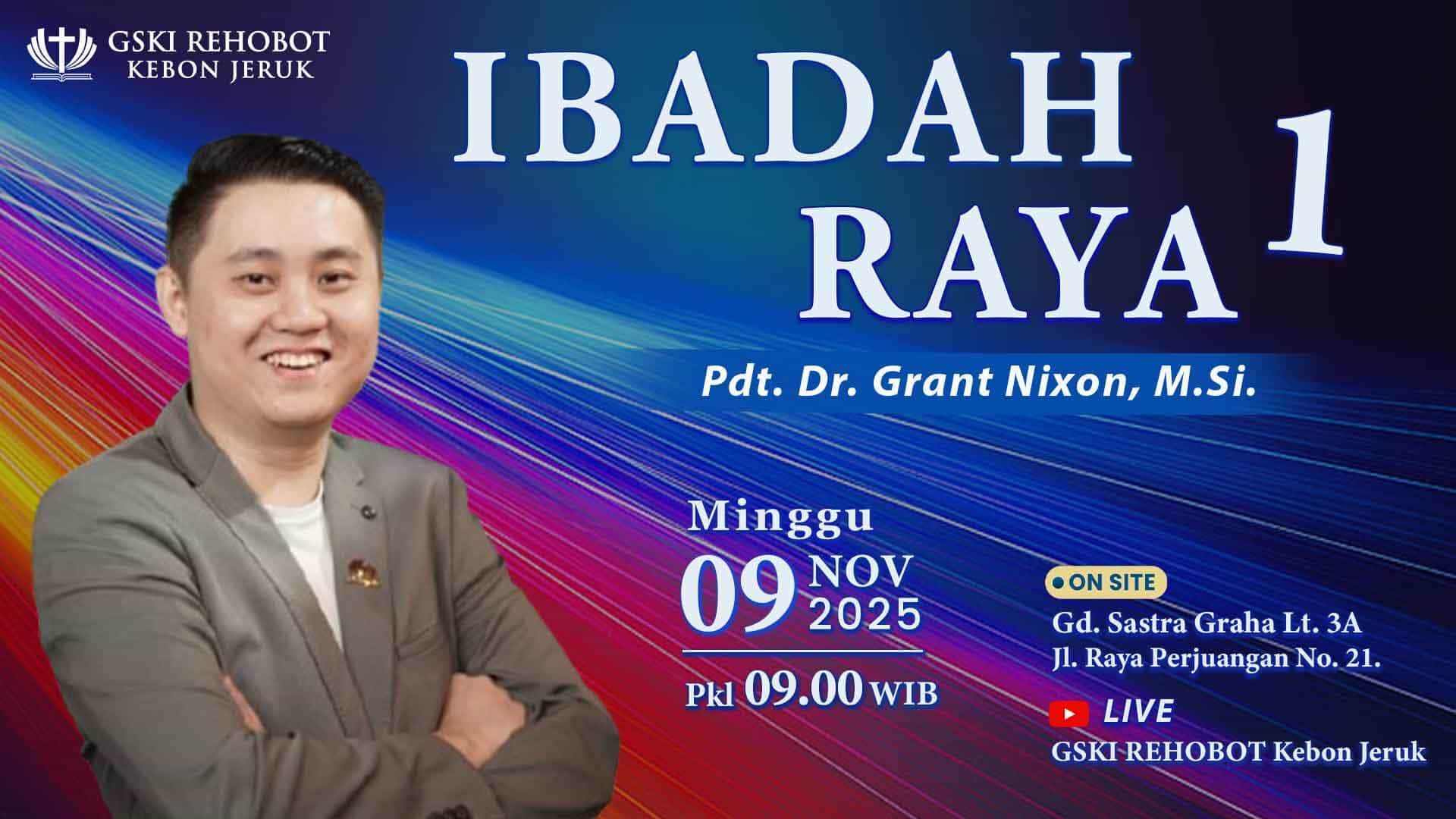 GSKI REHOBOT
KEBON JERUK

IBADAH
RAYA 1

Pdt. Dr. Grant Nixon, M.Si.

Minggu
09 NOV
2025
Pkl 09.00 WIB

ON SITE
Gd. Sastra Graha Lt. 3A
Jl. Raya Perjuangan No. 21.

LIVE
GSKI REHOBOT Kebon Jeruk